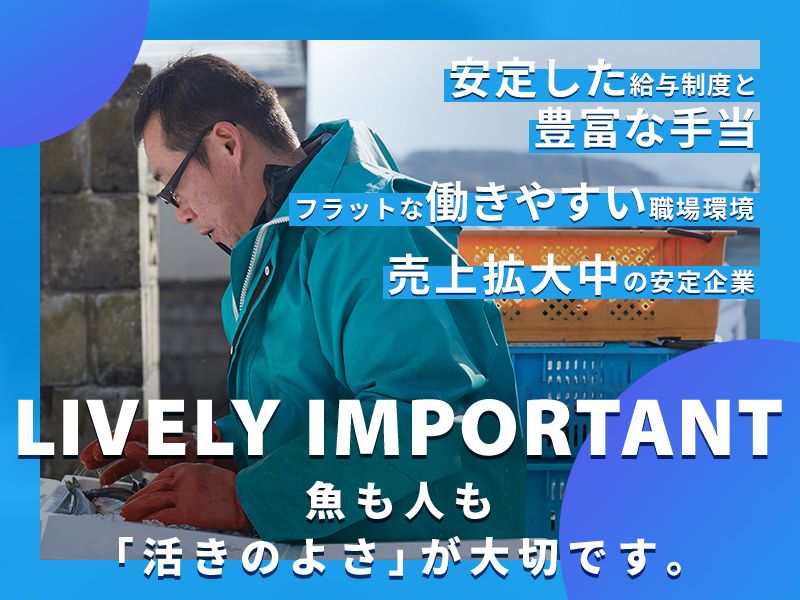 安定した給与制度と
豊富な手当

フラットな働きやすい職場環境

売上拡大中の安定企業

LIVELY IMPORTANT

魚も人も
「活きのよさ」が大切です。